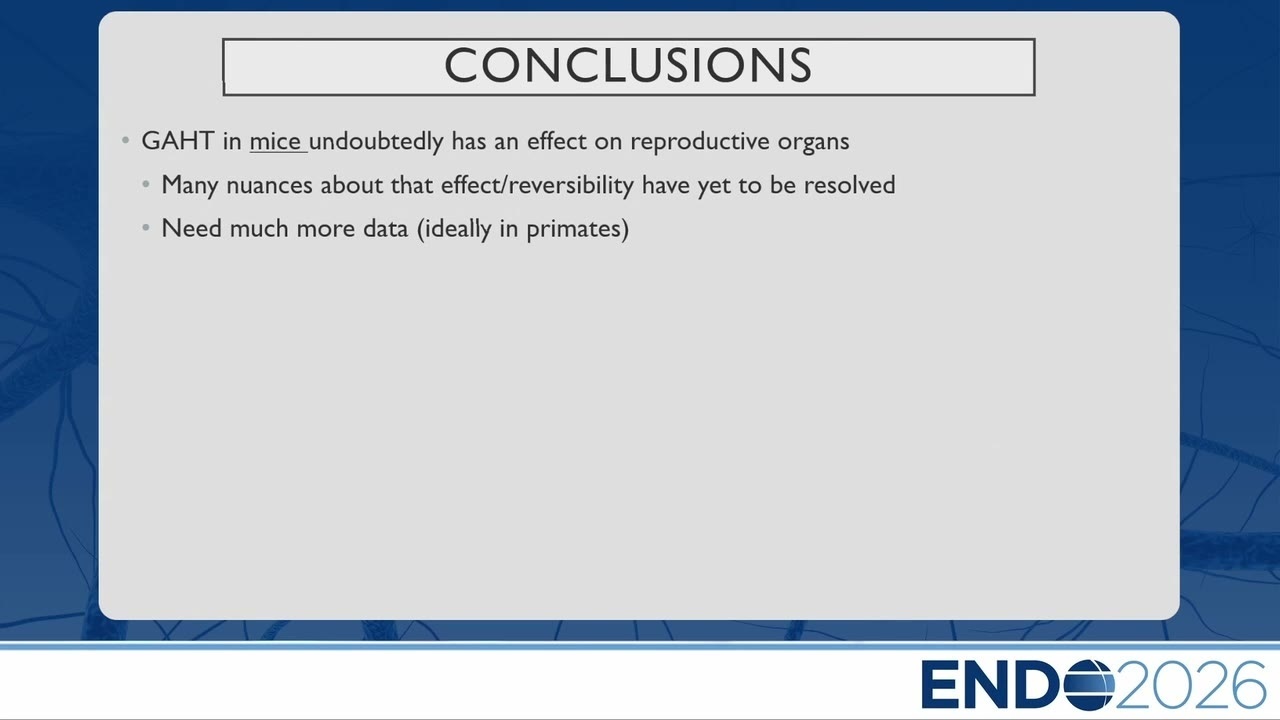 CONCLUSIONS

• GAHT in mice undoubtedly has an effect on reproductive organs
  • Many nuances about that effect/reversibility have yet to be resolved
  • Need much more data (ideally in primates)

ENDO2026